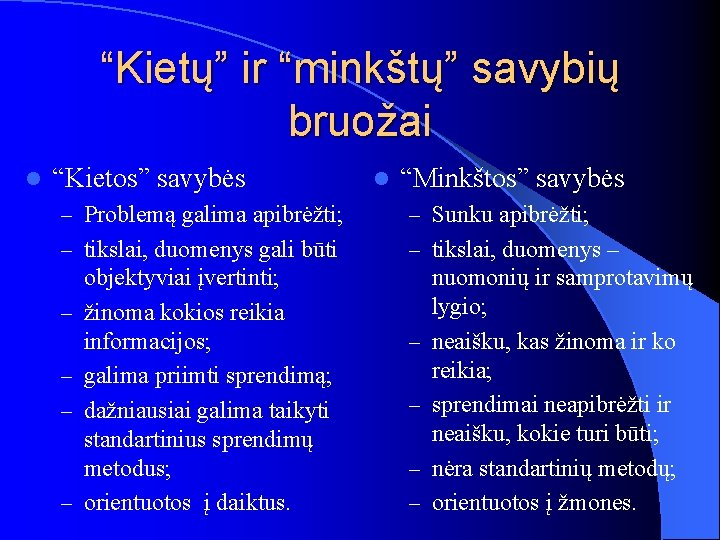 “Kietų” ir “minkštų” savybių bruožai

- “Kietos” savybės
  – Problemą galima apibrėžti;
  – tikslai, duomenys gali būti objektyviai įvertinti;
  – žinoma kokios reikia informacijos;
  – galima priimti sprendimą;
  – dažniausiai galima taikyti standartinius sprendimų metodus;
  – orientuotos į daiktus.

- “Minkštos” savybės
  – Sunku apibrėžti;
  – tikslai, duomenys – nuomonių ir samprotavimų lygio;
  – neaišku, kas žinoma ir ko reikia;
  – sprendimai neapibrėžti ir neaišku, kokie turi būti;
  – nėra standartinių metodų;
  – orientuotos į žmones.